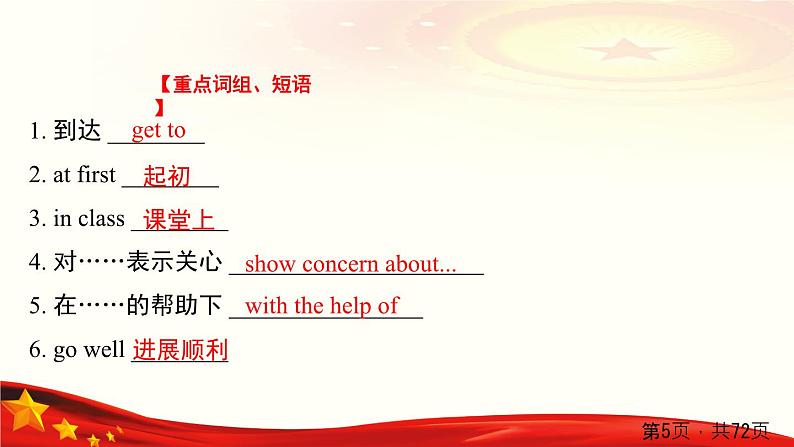 【重点词组、短语】

1. 到达 get to

2. at first 起初

3. in class 课堂上

4. 对……表示关心 show concern about...

5. 在……的帮助下 with the help of

6. go well 进展顺利

第5页，共72页